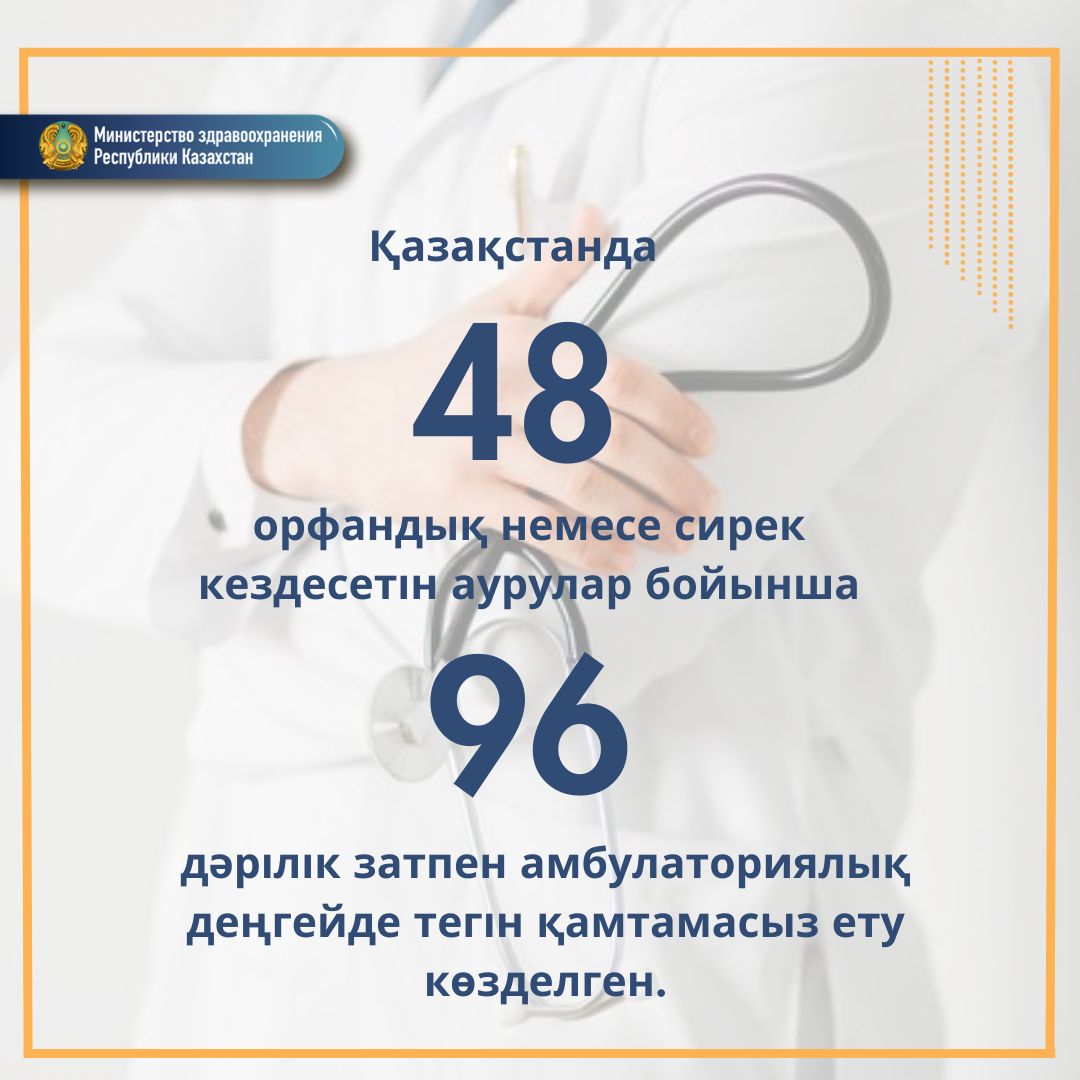 Министерство здравоохранения Республики Казахстан

Қазақстанда

48

орфандық немесе сирек кездесетін аурулар бойынша

96

дәрілік затпен амбулаториялық деңгейде тегін қамтамасыз ету көзделген.